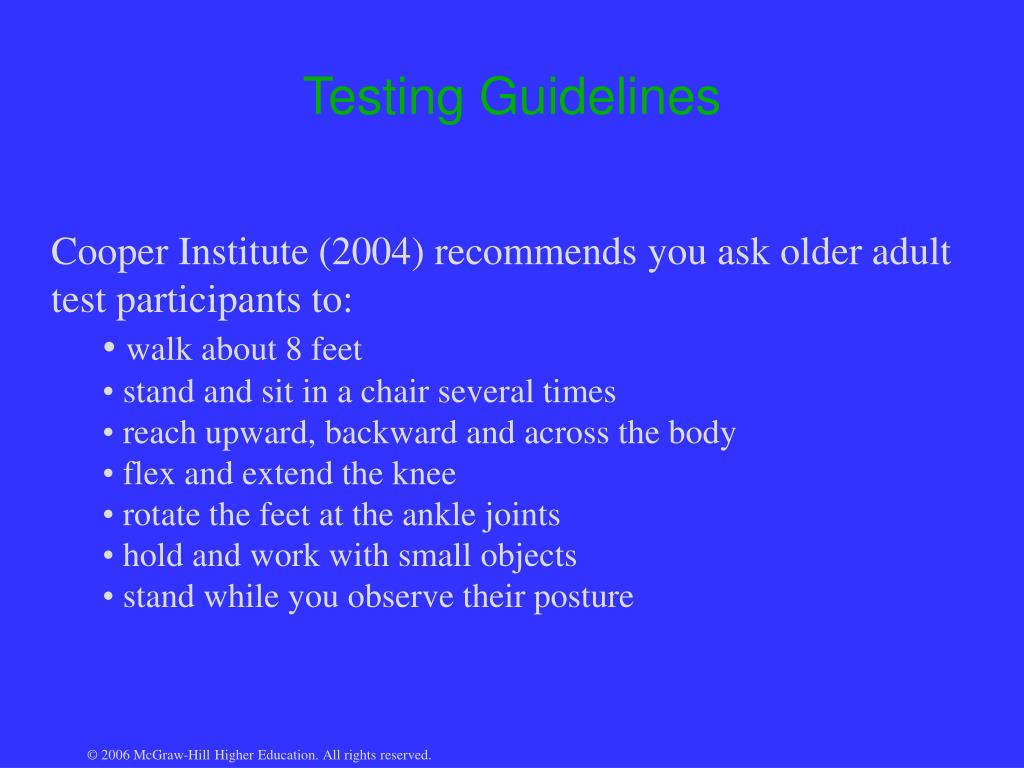 Testing Guidelines

Cooper Institute (2004) recommends you ask older adult test participants to:

• walk about 8 feet
• stand and sit in a chair several times
• reach upward, backward and across the body
• flex and extend the knee
• rotate the feet at the ankle joints
• hold and work with small objects
• stand while you observe their posture

© 2006 McGraw-Hill Higher Education. All rights reserved.